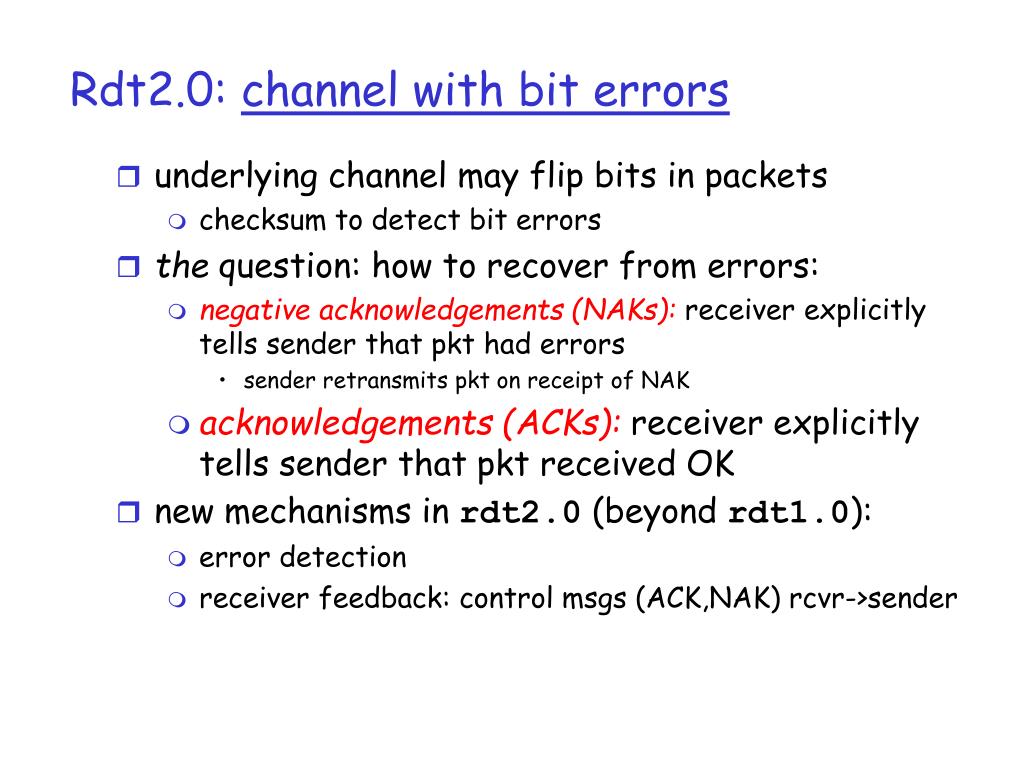 Rdt2.0: channel with bit errors

underlying channel may flip bits in packets

checksum to detect bit errors

the question: how to recover from errors:

negative acknowledgements (NAKs): receiver explicitly tells sender that pkt had errors

sender retransmits pkt on receipt of NAK

acknowledgements (ACKs): receiver explicitly tells sender that pkt received OK

new mechanisms in rdt2.0 (beyond rdt1.0):

error detection

receiver feedback: control msgs (ACK,NAK) rcvr->sender